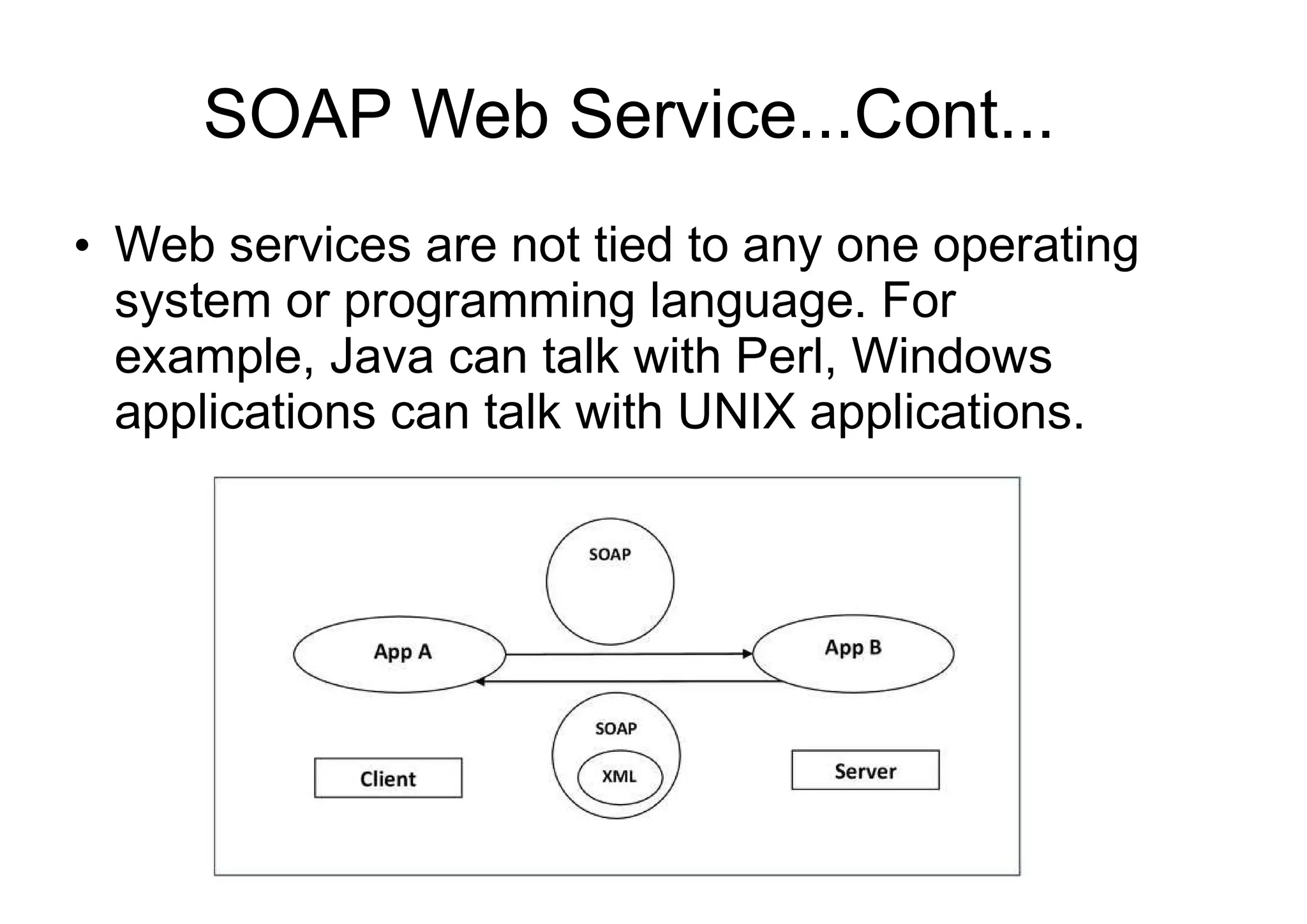 SOAP Web Service...Cont...

• Web services are not tied to any one operating system or programming language. For example, Java can talk with Perl, Windows applications can talk with UNIX applications.

SOAP

App A

App B

SOAP

XML

Client

Server